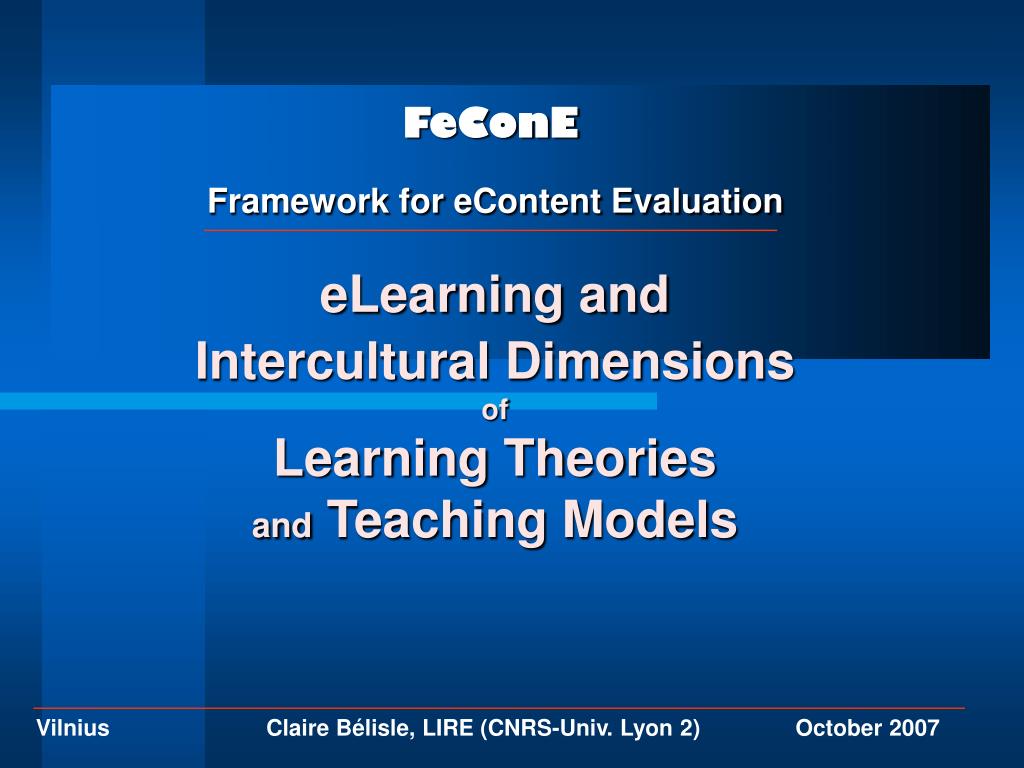 FeConE

Framework for eContent Evaluation

eLearning and Intercultural Dimensions of Learning Theories and Teaching Models

Vilnius Claire Bélisle, LIRE (CNRS-Univ. Lyon 2) October 2007